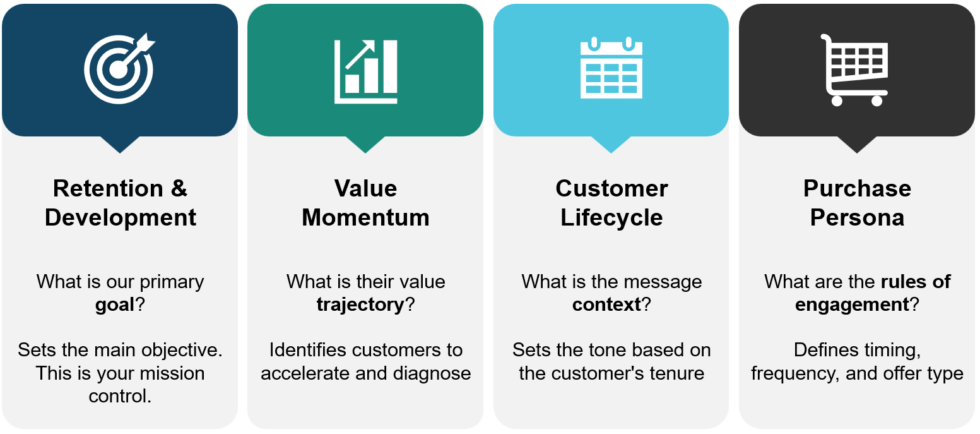 Retention & Development

What is our primary goal?

Sets the main objective. This is your mission control.

Value Momentum

What is their value trajectory?

Identifies customers to accelerate and diagnose

Customer Lifecycle

What is the message context?

Sets the tone based on the customer's tenure

Purchase Persona

What are the rules of engagement?

Defines timing, frequency, and offer type